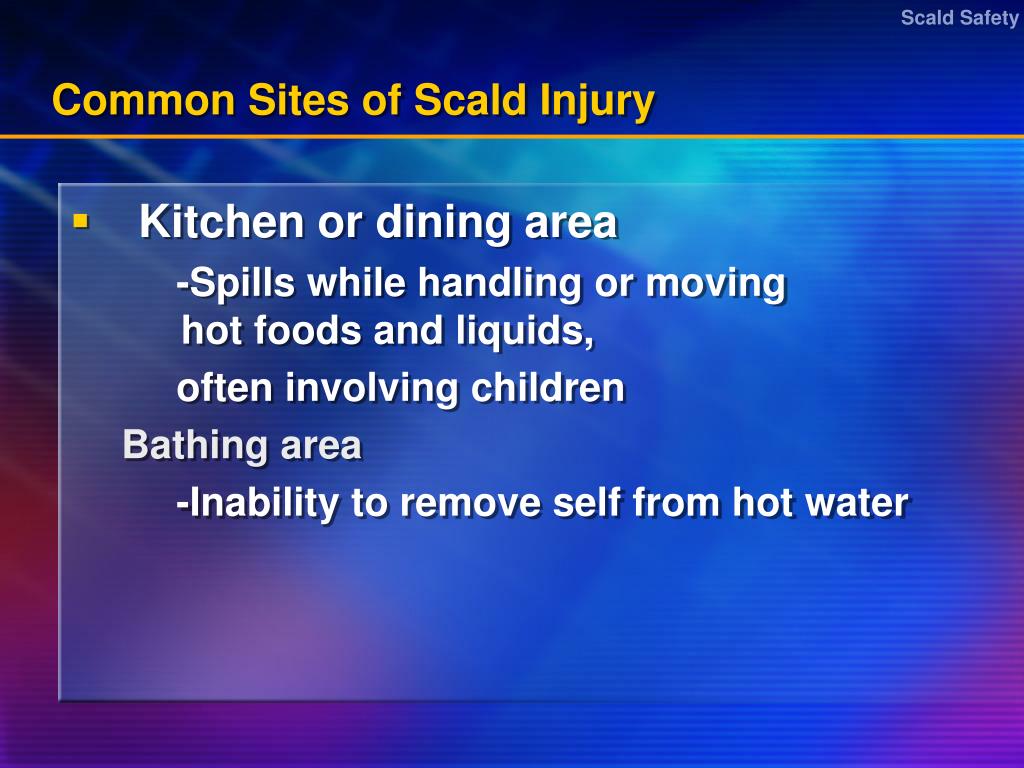 Scald Safety

Common Sites of Scald Injury

▪ Kitchen or dining area

-Spills while handling or moving hot foods and liquids,

often involving children

Bathing area

-Inability to remove self from hot water